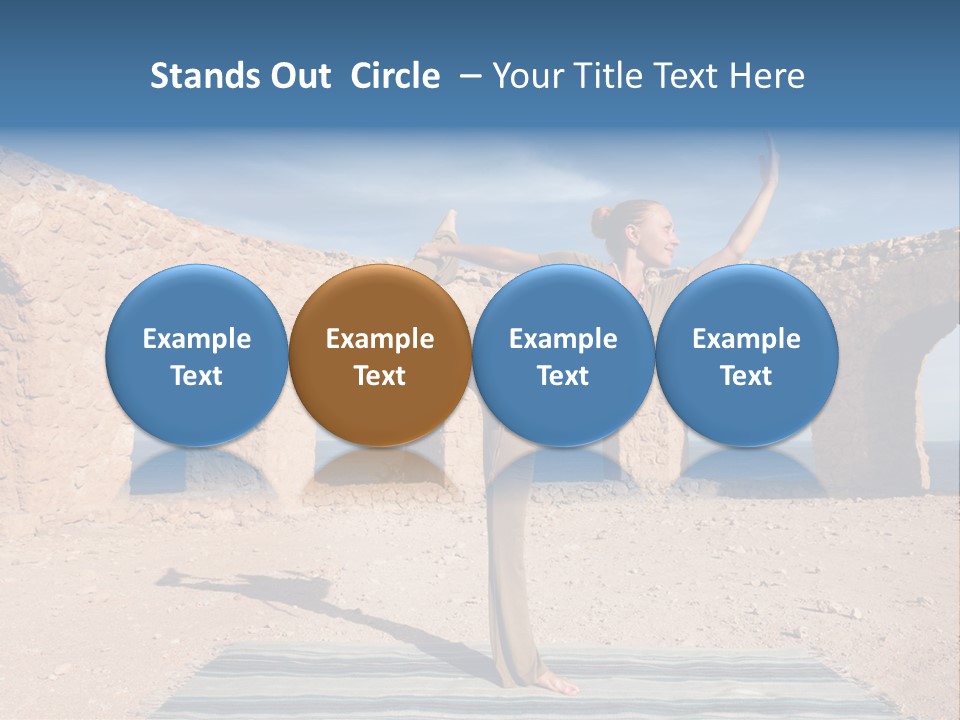 Stands Out Circle – Your Title Text Here

Example Text

Example Text

Example Text

Example Text